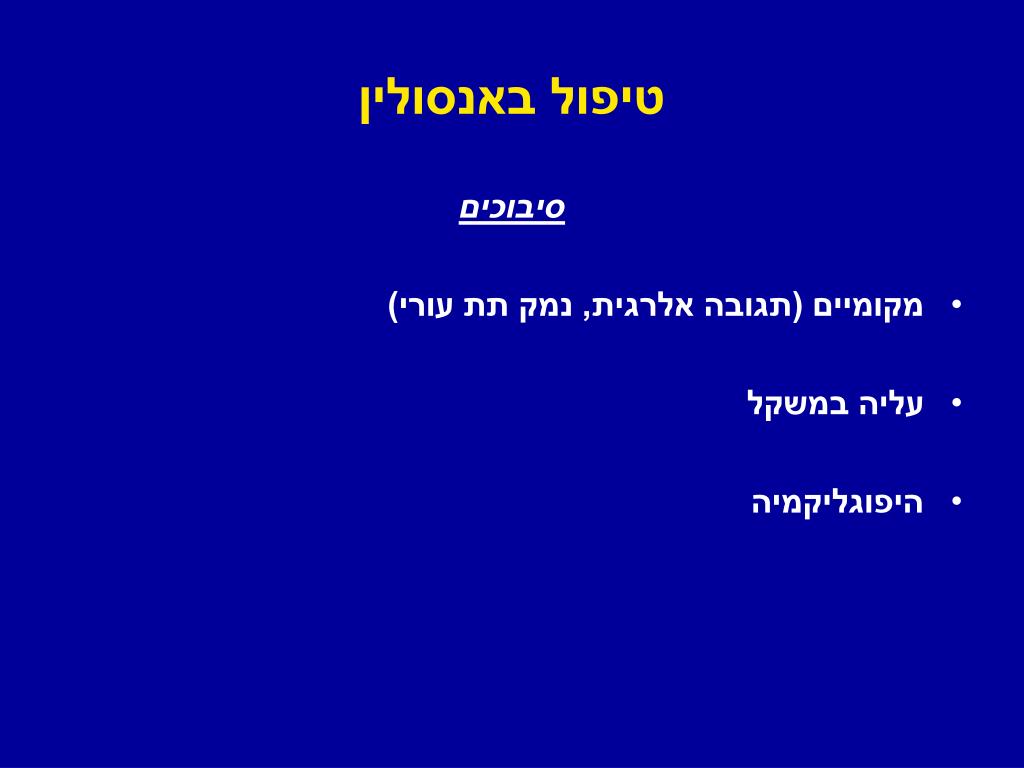 טיפול באנסולין

סיבוכים

• מקומיים (תגובה אלרגית, נמק תת עורי)

• עליה במשקל

• היפוגליקמיה